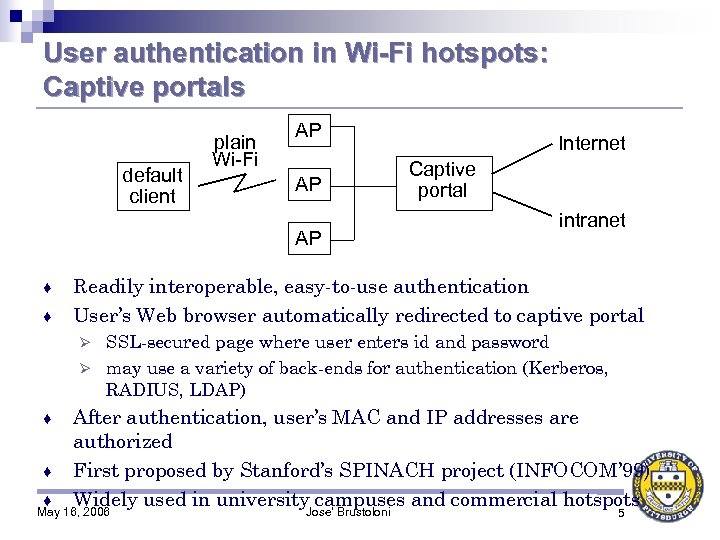 User authentication in Wi-Fi hotspots: Captive portals

default client

plain Wi-Fi

AP

AP

AP

Captive portal

Internet

intranet

♦ Readily interoperable, easy-to-use authentication

♦ User's Web browser automatically redirected to captive portal

➢ SSL-secured page where user enters id and password

➢ may use a variety of back-ends for authentication (Kerberos, RADIUS, LDAP)

♦ After authentication, user's MAC and IP addresses are authorized

♦ First proposed by Stanford's SPINACH project (INFOCOM'99)

♦ Widely used in university campuses and commercial hotspots

May 16, 2006

Jose' Brustoloni

5

UNIVERSITY OF PITTSBURGH